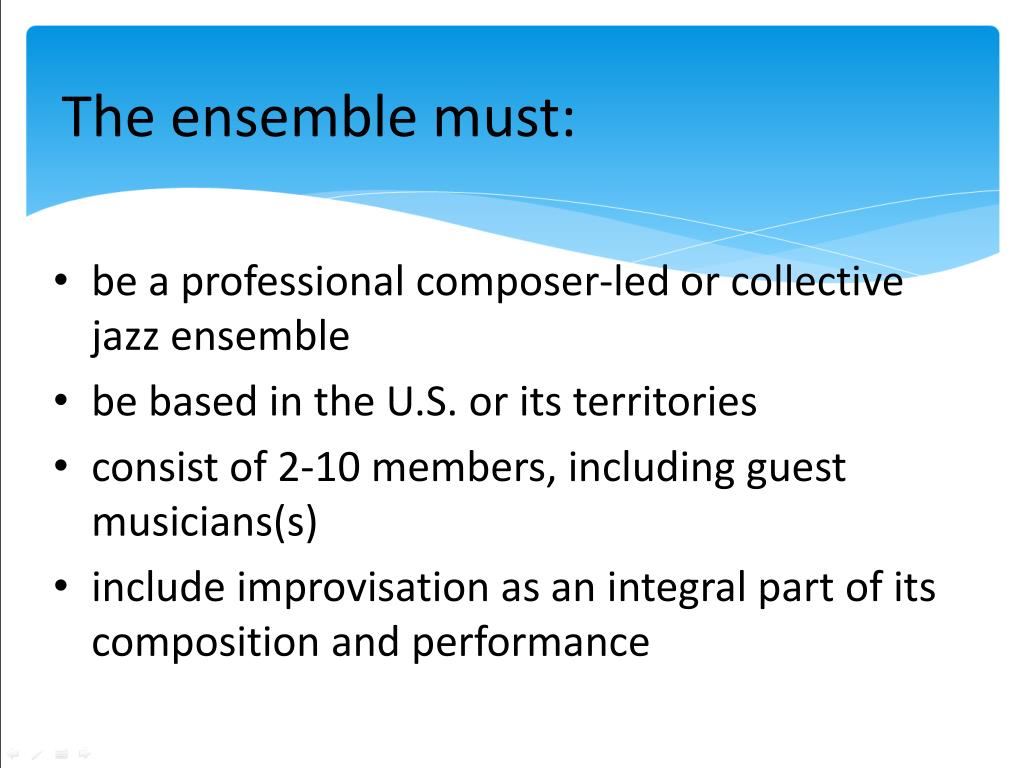 The ensemble must:

• be a professional composer-led or collective jazz ensemble
• be based in the U.S. or its territories
• consist of 2-10 members, including guest musicians(s)
• include improvisation as an integral part of its composition and performance